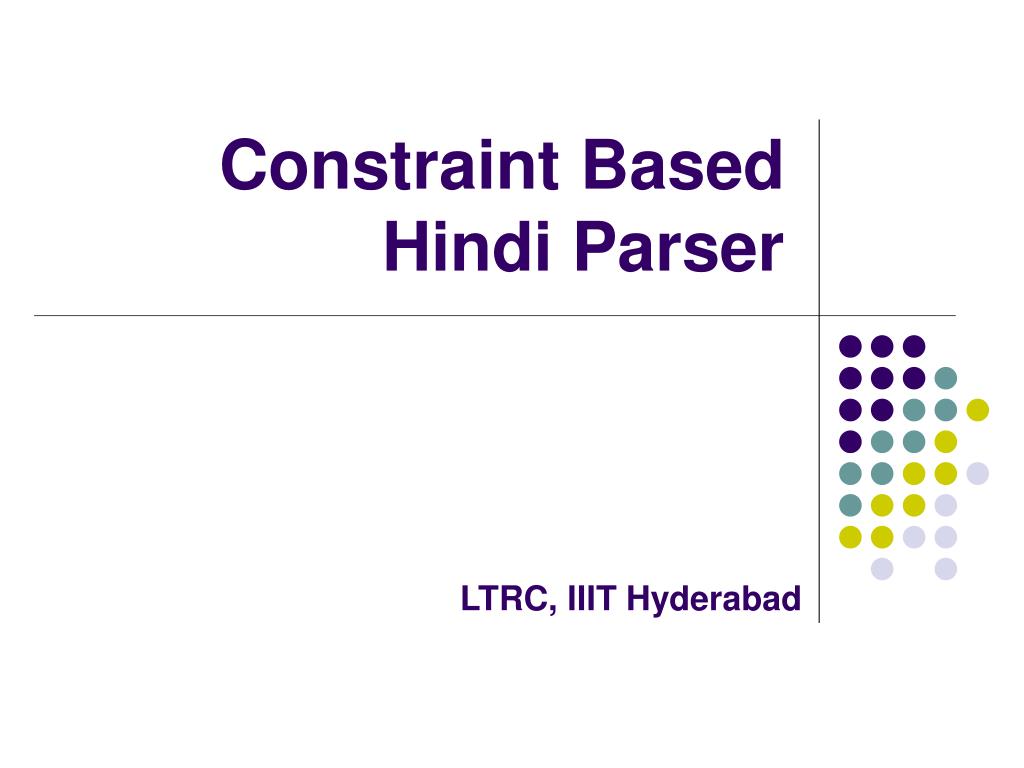 Constraint Based Hindi Parser

LTRC, IIIT Hyderabad